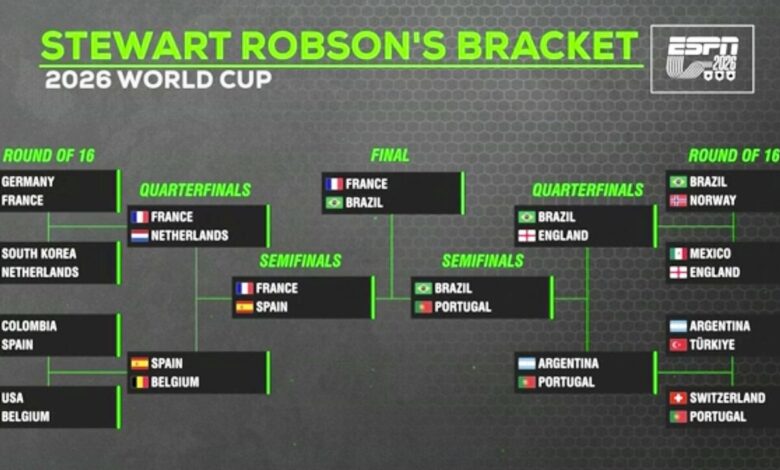 STEWART ROBSON'S BRACKET
2026 WORLD CUP

ESPN 2026

ROUND OF 16
GERMANY
FRANCE

SOUTH KOREA
NETHERLANDS

COLOMBIA
SPAIN

USA
BELGIUM

QUARTERFINALS
FRANCE
NETHERLANDS

SPAIN
BELGIUM

SEMIFINALS
FRANCE
SPAIN

FINAL
FRANCE
BRAZIL

SEMIFINALS
BRAZIL
PORTUGAL

QUARTERFINALS
BRAZIL
ENGLAND

ARGENTINA
PORTUGAL

ROUND OF 16
BRAZIL
NORWAY

MEXICO
ENGLAND

ARGENTINA
TÜRKIYE

SWITZERLAND
PORTUGAL